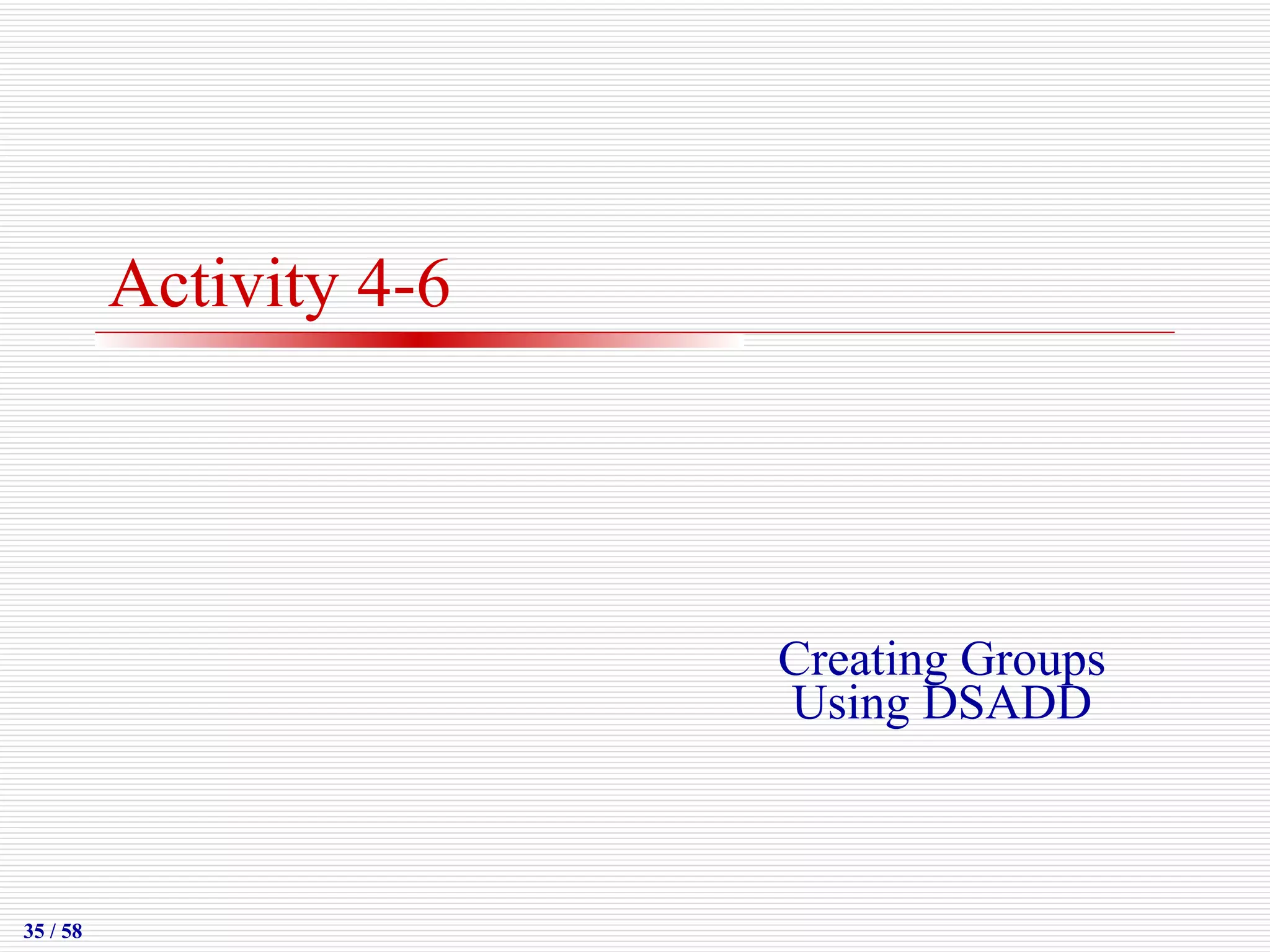 Activity 4-6

Creating Groups Using DSADD

35 / 58